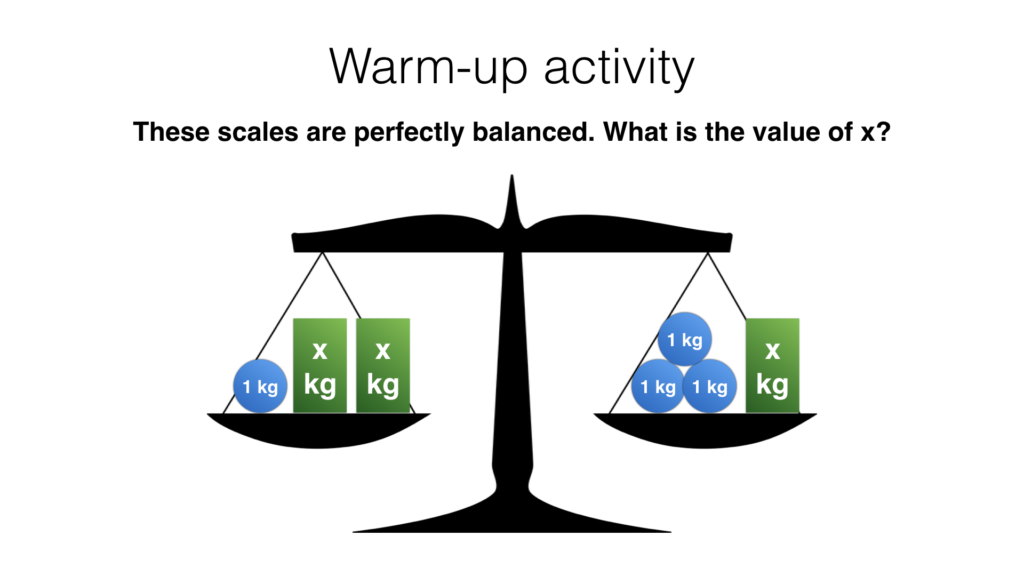 Warm-up activity

These scales are perfectly balanced. What is the value of x?

1 kg

x kg

x kg

1 kg

1 kg

1 kg

x kg